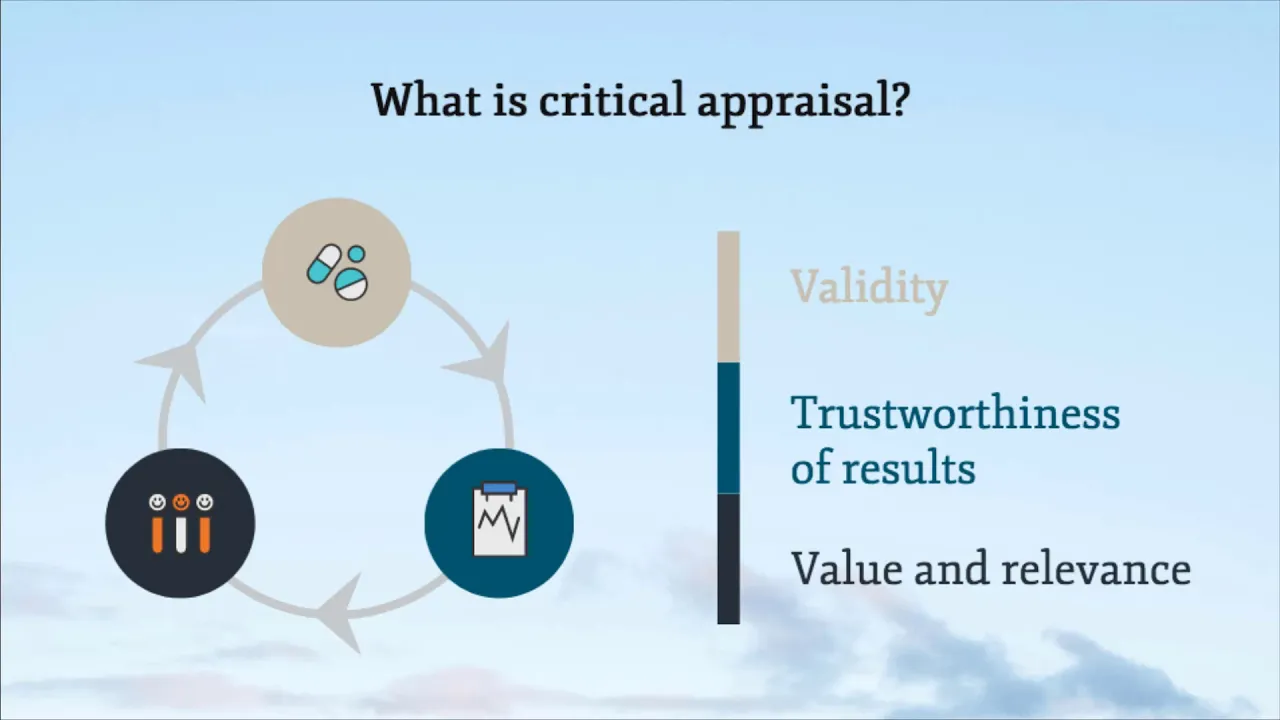 What is critical appraisal?

Validity

Trustworthiness of results

Value and relevance